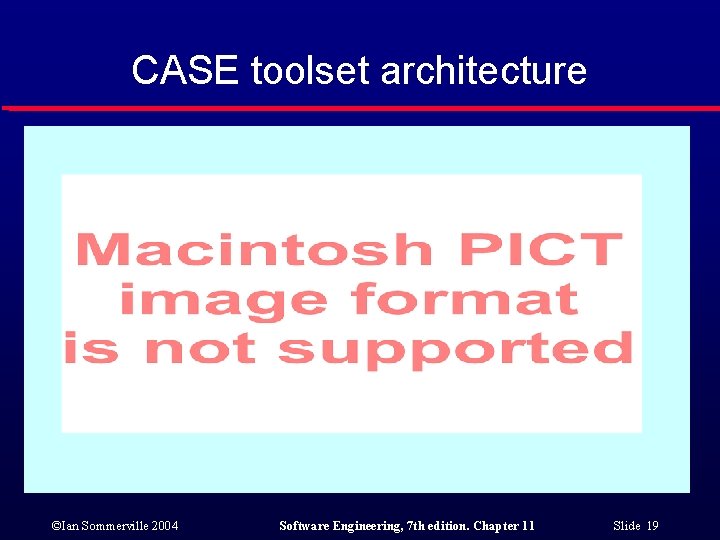 CASE toolset architecture

Macintosh PICT image format is not supported

©Ian Sommerville 2004

Software Engineering, 7th edition. Chapter 11

Slide 19